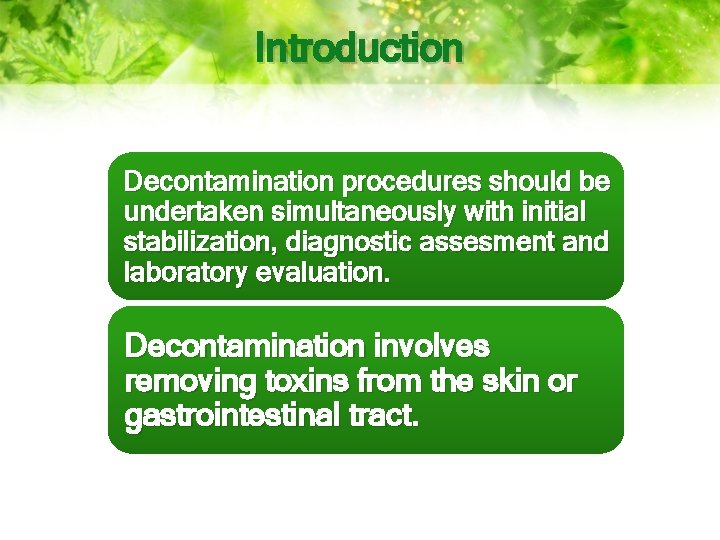 Introduction

Decontamination procedures should be undertaken simultaneously with initial stabilization, diagnostic assesment and laboratory evaluation.

Decontamination involves removing toxins from the skin or gastrointestinal tract.